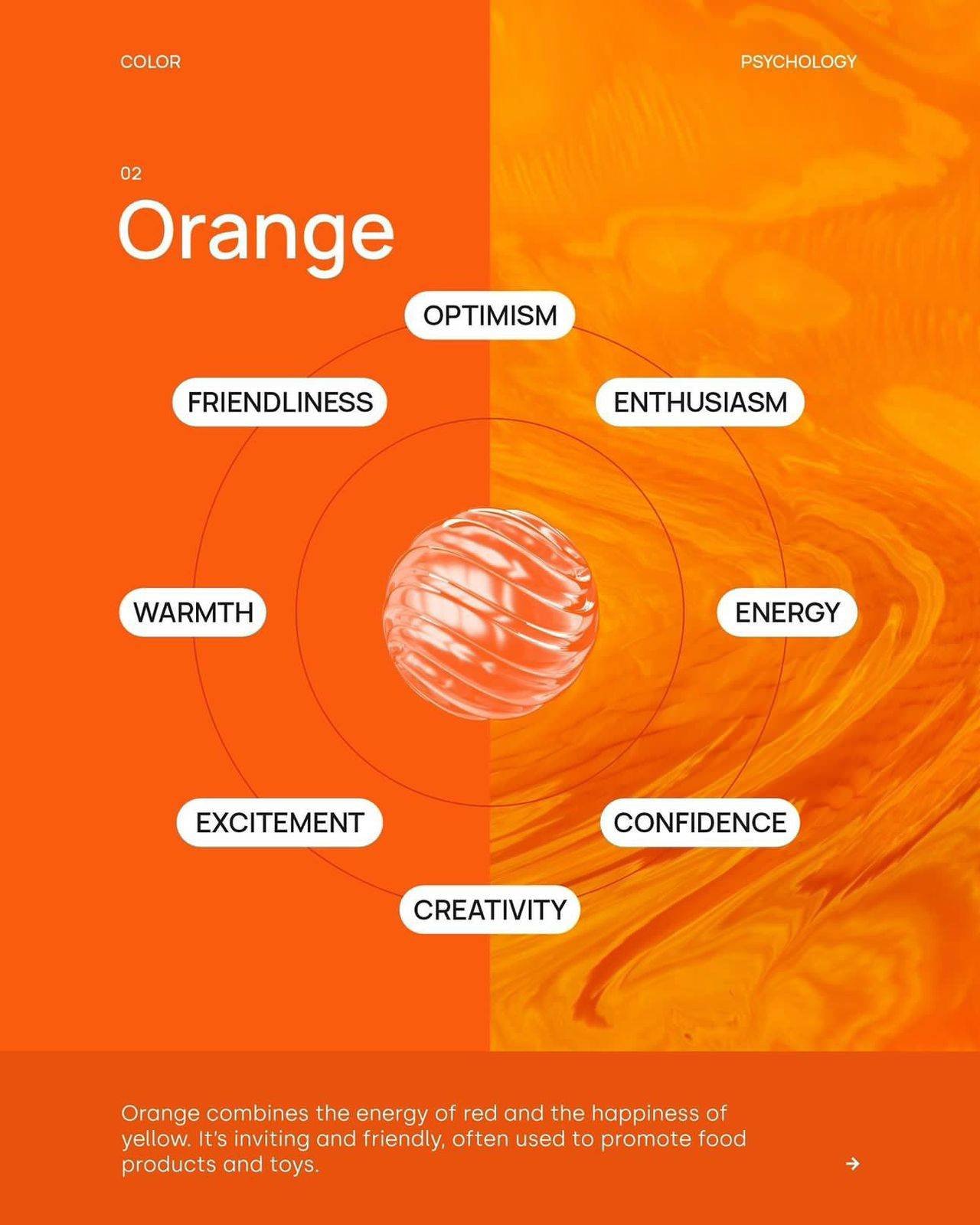 COLOR

PSYCHOLOGY

02

Orange

OPTIMISM

FRIENDLINESS

ENTHUSIASM

WARMTH

ENERGY

EXCITEMENT

CONFIDENCE

CREATIVITY

Orange combines the energy of red and the happiness of yellow. It's inviting and friendly, often used to promote food products and toys.

→